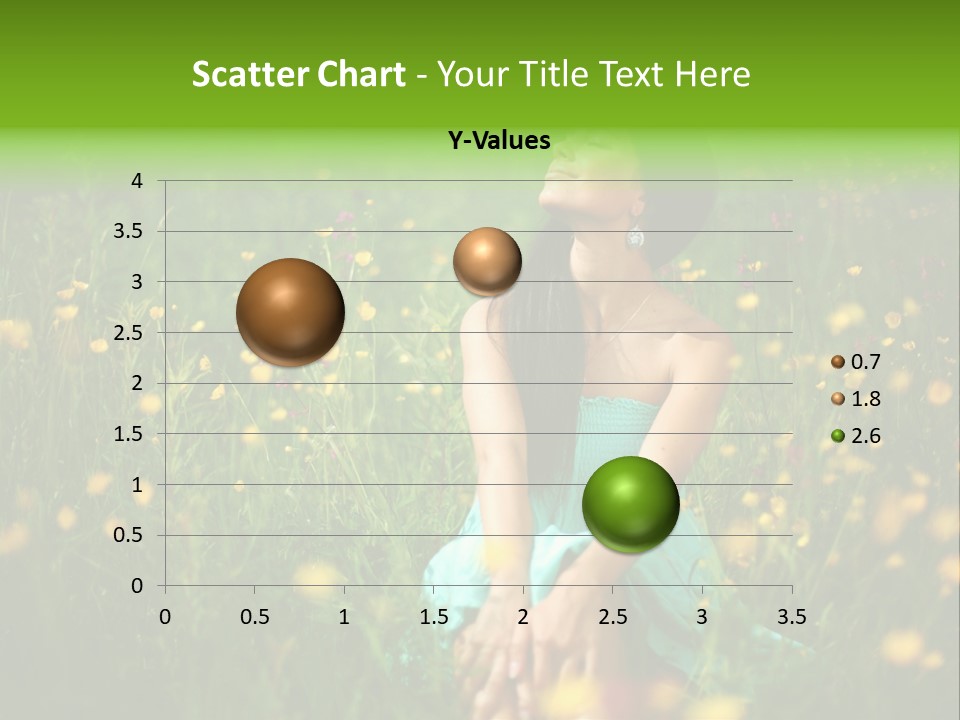 Scatter Chart - Your Title Text Here

Y-Values

4
3.5
3
2.5
2
1.5
1
0.5
0

0
0.5
1
1.5
2
2.5
3
3.5

0.7
1.8
2.6